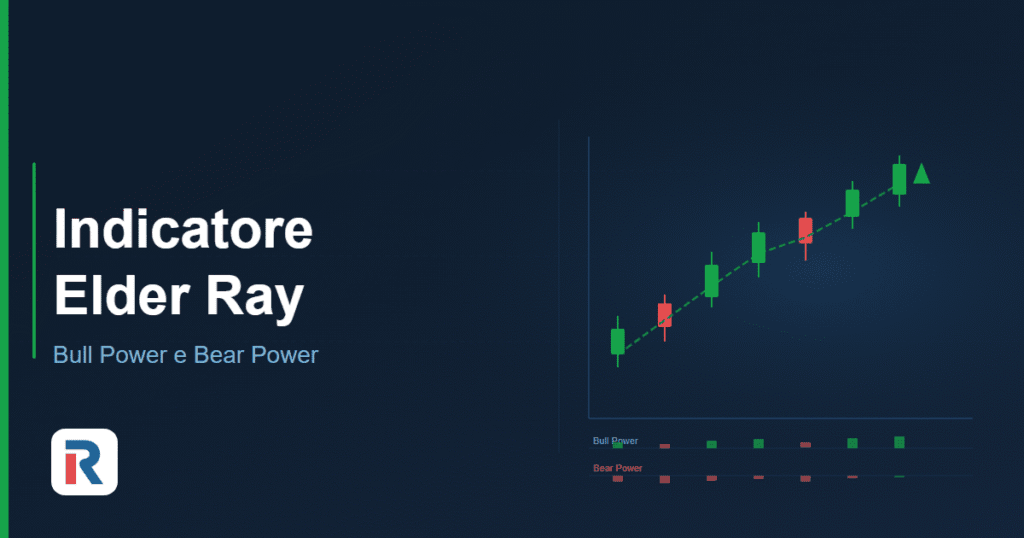 Indicatore Elder Ray

Bull Power e Bear Power

Bull Power

Bear Power